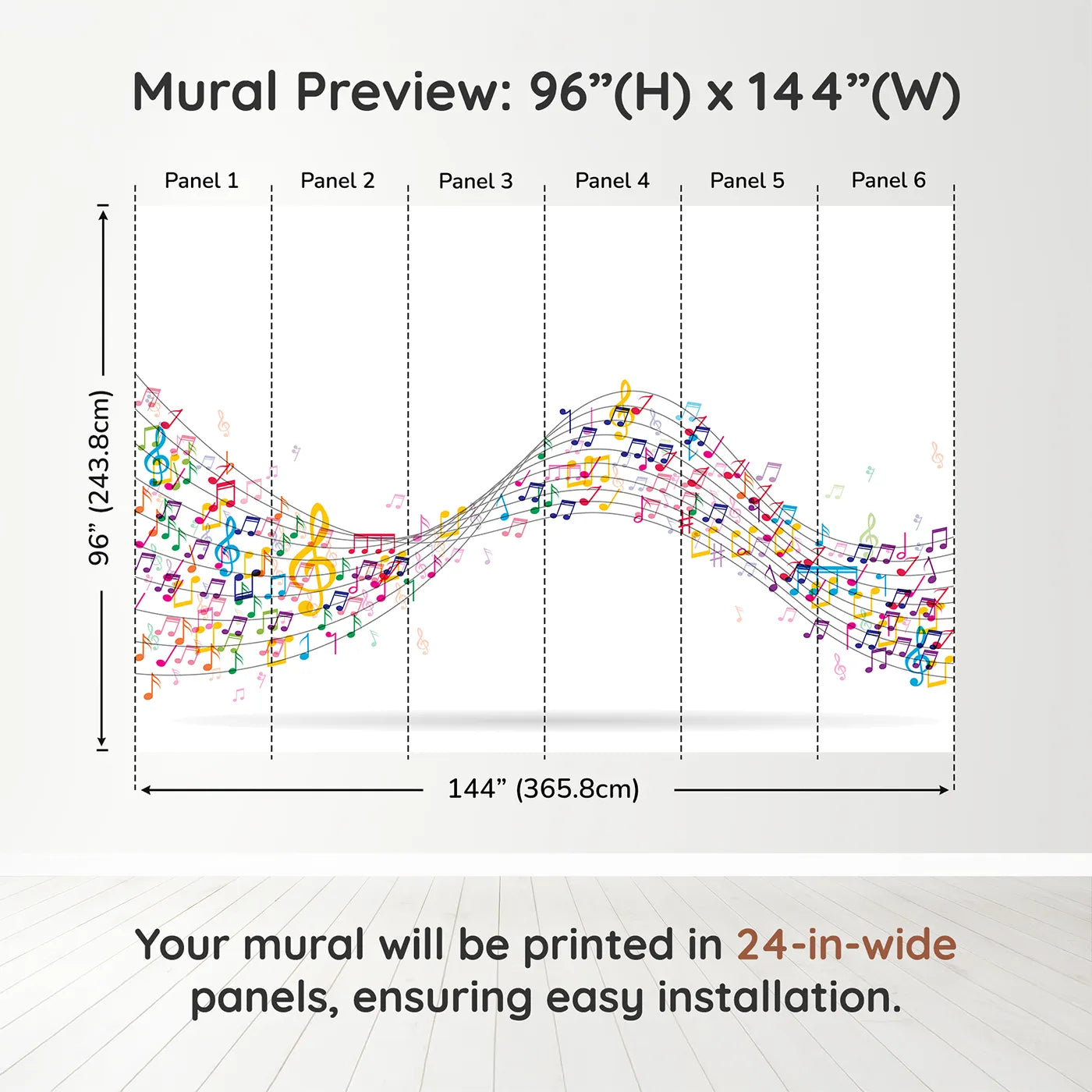 Mural Preview: 96”(H) x 144”(W)

Panel 1
Panel 2
Panel 3
Panel 4
Panel 5
Panel 6

96” (243.8cm)

144” (365.8cm)

Your mural will be printed in 24-in-wide panels, ensuring easy installation.